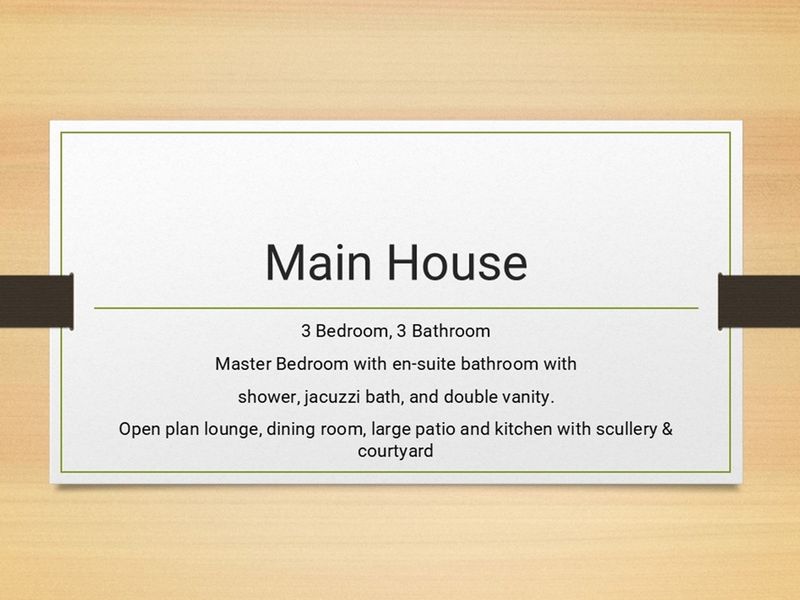 Main House

3 Bedroom, 3 Bathroom

Master Bedroom with en-suite bathroom with

shower, jacuzzi bath, and double vanity.

Open plan lounge, dining room, large patio and kitchen with scullery & courtyard